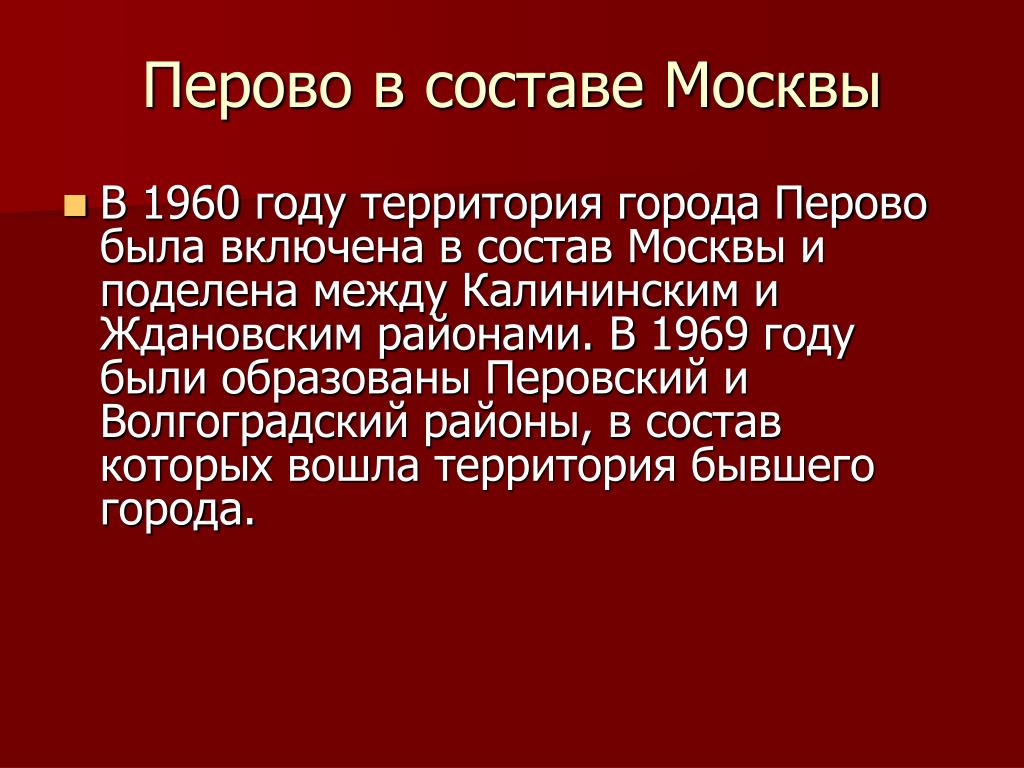 Перово в составе Москвы

В 1960 году территория города Перово была включена в состав Москвы и поделена между Калининским и Ждановским районами. В 1969 году были образованы Перовский и Волгоградский районы, в состав которых вошла территория бывшего города.